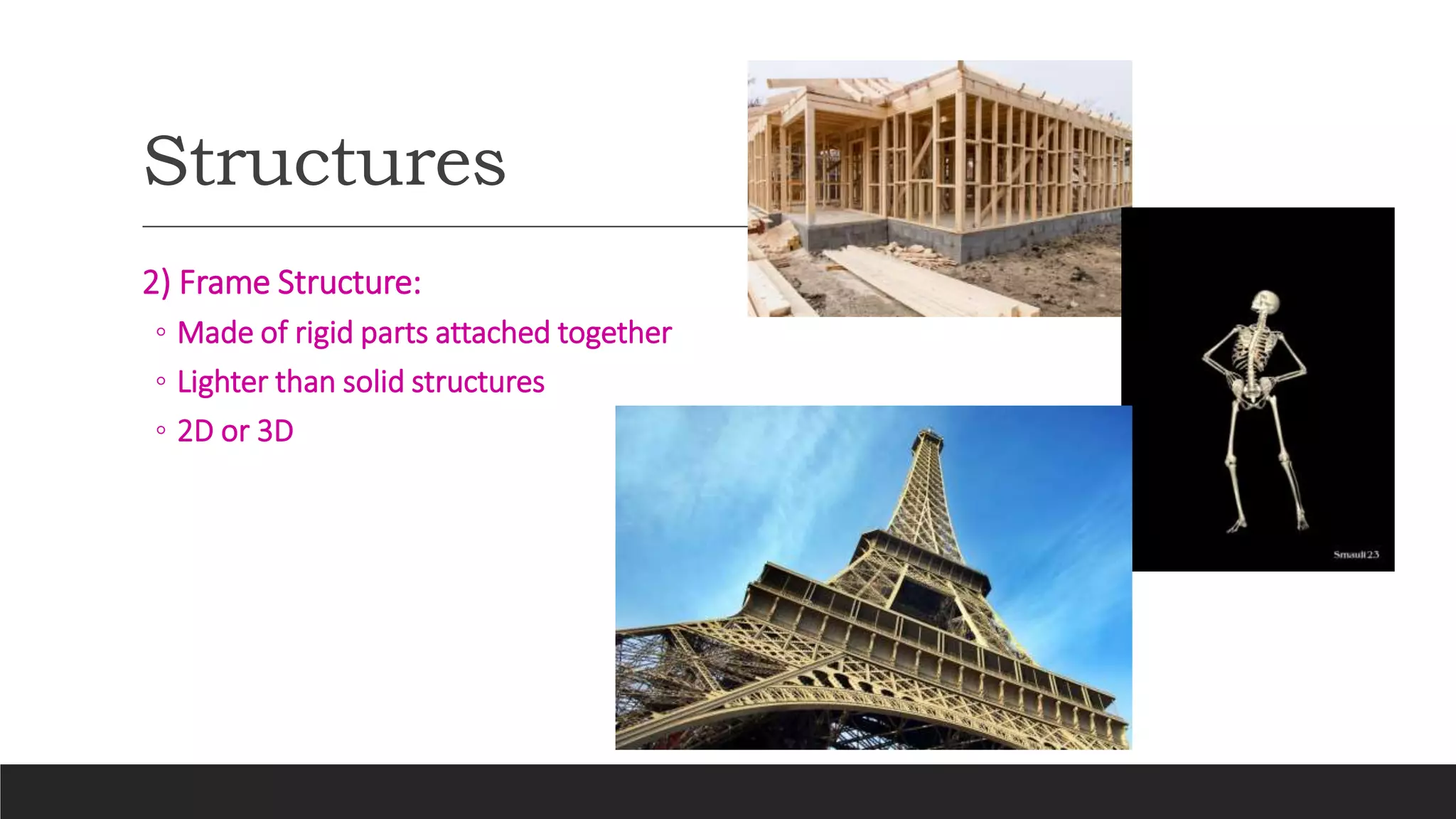 Structures

2) Frame Structure:

◦ Made of rigid parts attached together

◦ Lighter than solid structures

◦ 2D or 3D

Smault23